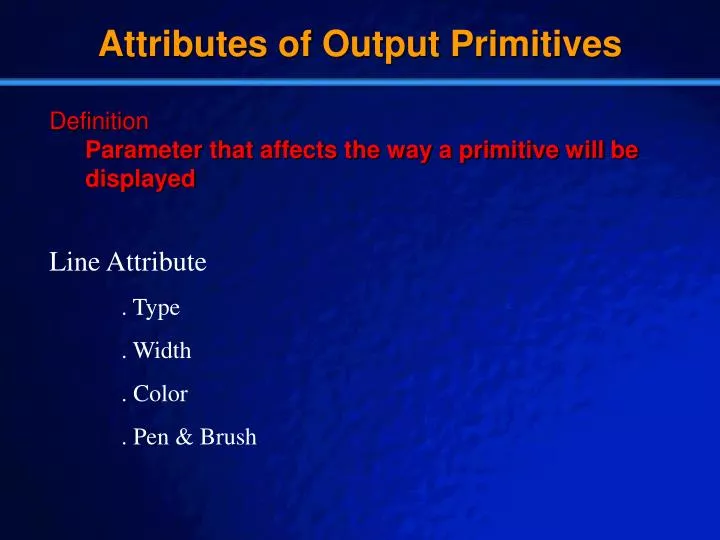 Attributes of Output Primitives

Definition

Parameter that affects the way a primitive will be displayed

Line Attribute

. Type

. Width

. Color

. Pen & Brush